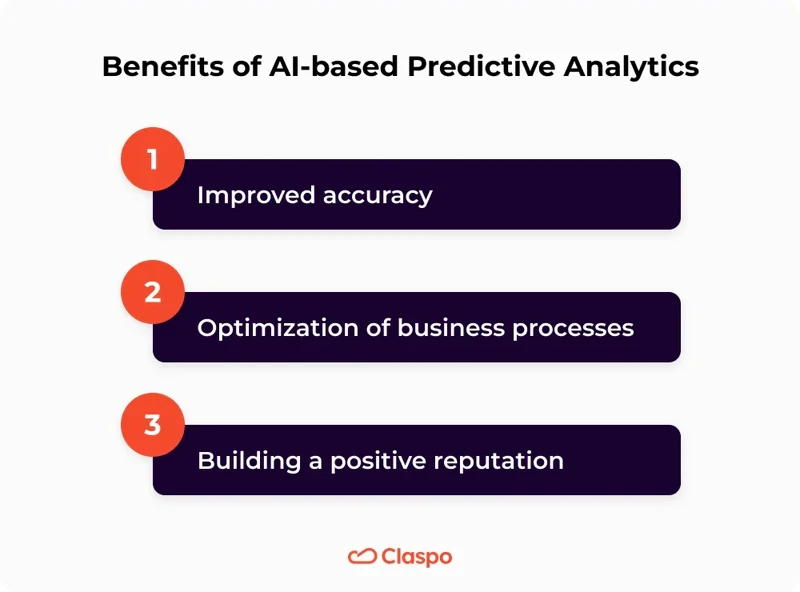 Benefits of AI-based Predictive Analytics

1
Improved accuracy

2
Optimization of business processes

3
Building a positive reputation

Claspo